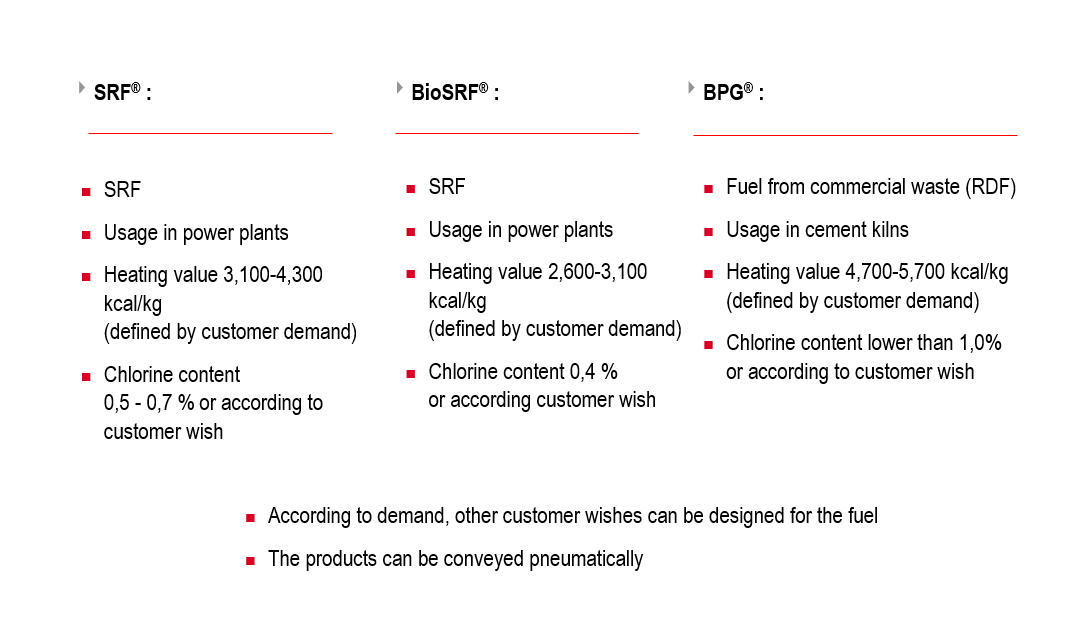 SRF® :

SRF

Usage in power plants

Heating value 3,100-4,300 kcal/kg (defined by customer demand)

Chlorine content 0,5 - 0,7 % or according to customer wish

BioSRF® :

SRF

Usage in power plants

Heating value 2,600-3,100 kcal/kg (defined by customer demand)

Chlorine content 0,4 % or according customer wish

BPG® :

Fuel from commercial waste (RDF)

Usage in cement kilns

Heating value 4,700-5,700 kcal/kg (defined by customer demand)

Chlorine content lower than 1,0% or according to customer wish

According to demand, other customer wishes can be designed for the fuel

The products can be conveyed pneumatically